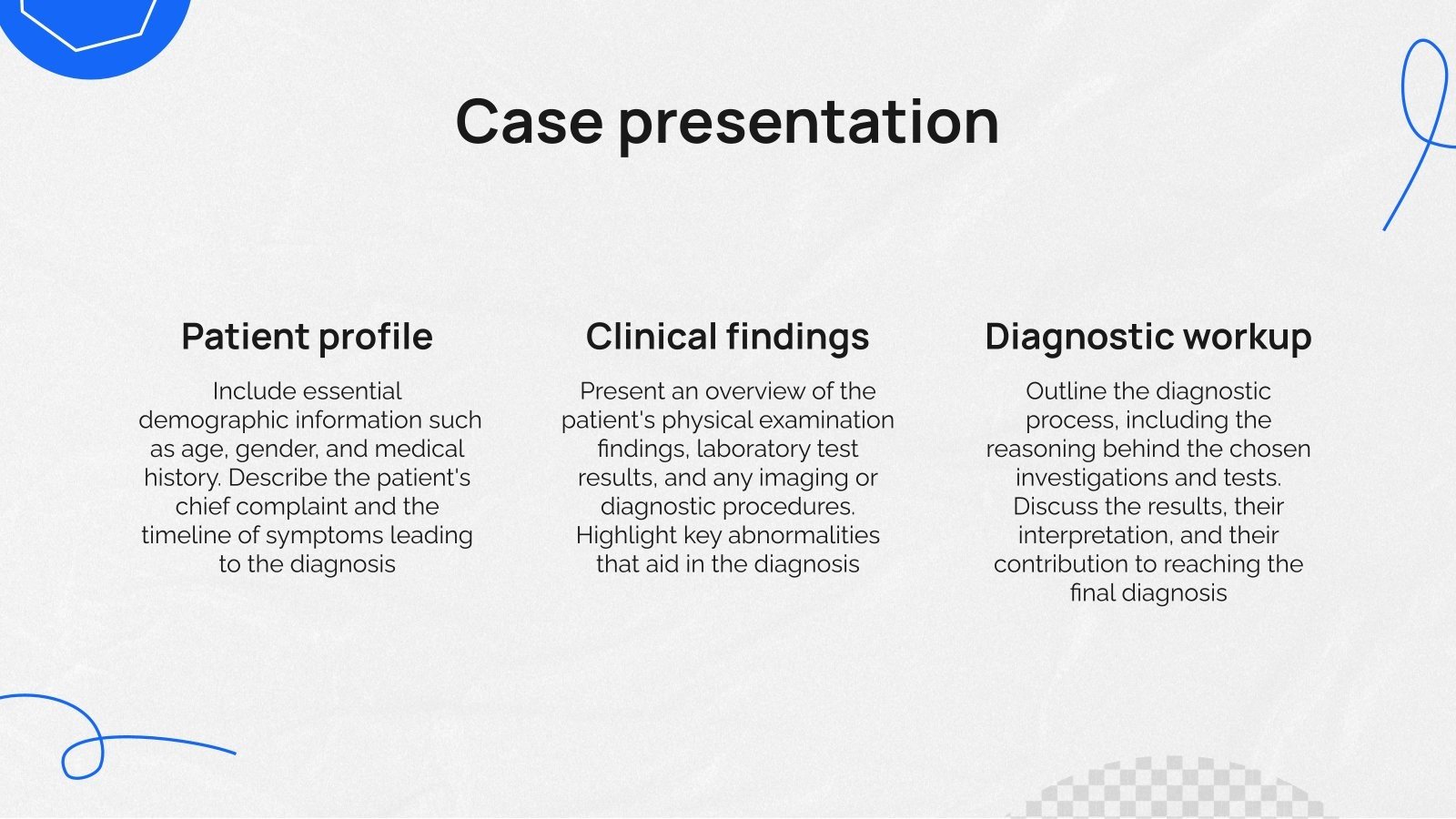 Case presentation

Patient profile

Include essential demographic information such as age, gender, and medical history. Describe the patient's chief complaint and the timeline of symptoms leading to the diagnosis

Clinical findings

Present an overview of the patient's physical examination findings, laboratory test results, and any imaging or diagnostic procedures. Highlight key abnormalities that aid in the diagnosis

Diagnostic workup

Outline the diagnostic process, including the reasoning behind the chosen investigations and tests. Discuss the results, their interpretation, and their contribution to reaching the final diagnosis